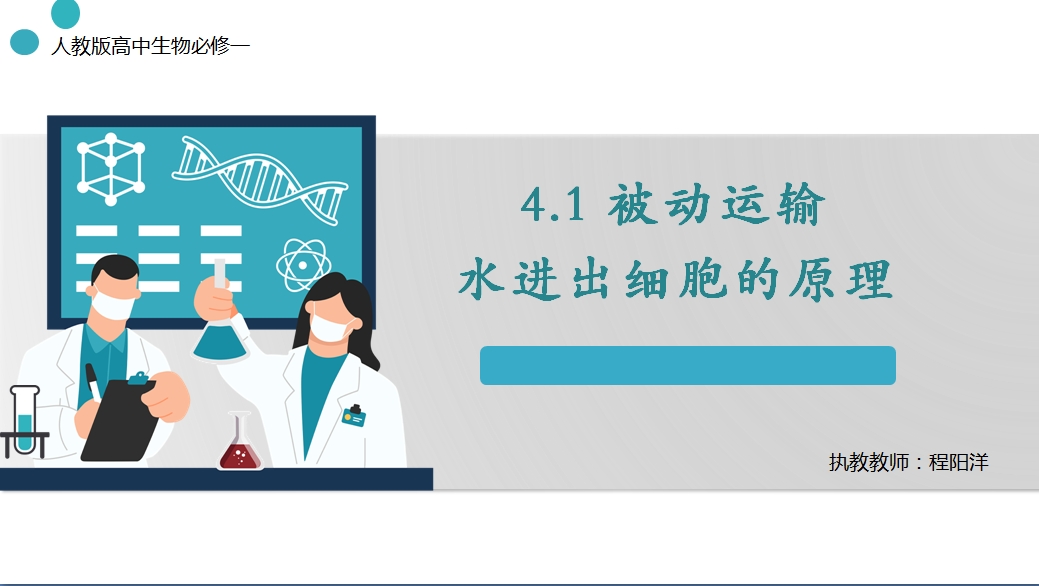 人教版高中生物必修一

4.1 被动运输
水进出细胞的原理

执教教师：程阳洋